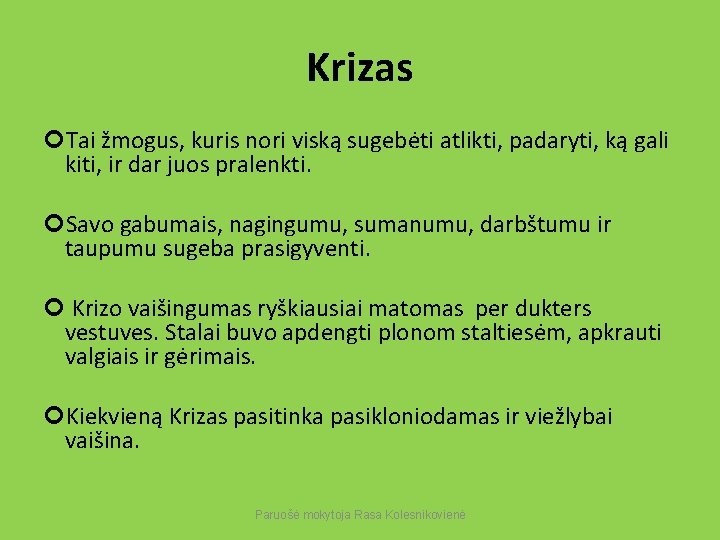 Krizas

Tai žmogus, kuris nori viską sugebėti atlikti, padaryti, ką gali kiti, ir dar juos pralenkti.

Savo gabumais, nagingumu, sumanumu, darbštumu ir taupumu sugeba prasigyventi.

Krizo vaišingumas ryškiausiai matomas per dukters vestuves. Stalai buvo apdengti plonom staltiesėm, apkrauti valgiais ir gėrimais.

Kiekvieną Krizas pasitinka pasikloniodamas ir viežlybai vaišina.

Paruošė mokytoja Rasa Kolesnikovienė